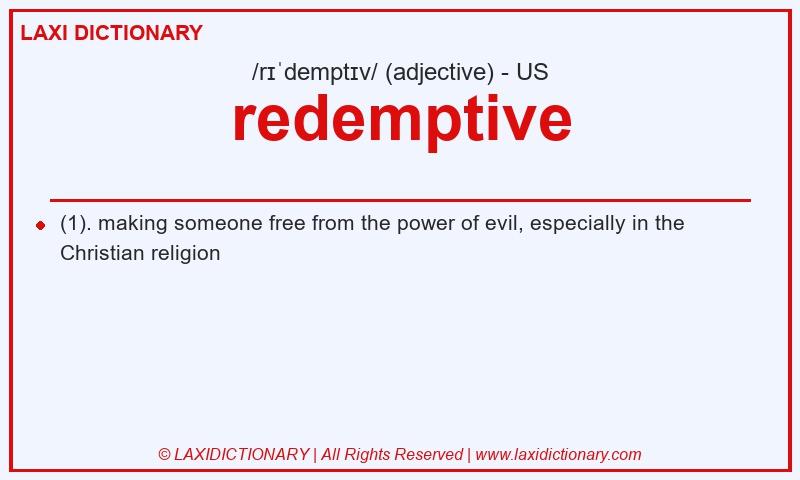 LAXI DICTIONARY

/rɪˈdemptɪv/ (adjective) - US

redemptive

(1). making someone free from the power of evil, especially in the Christian religion

© LAXIDICTIONARY | All Rights Reserved | www.laxidictionary.com